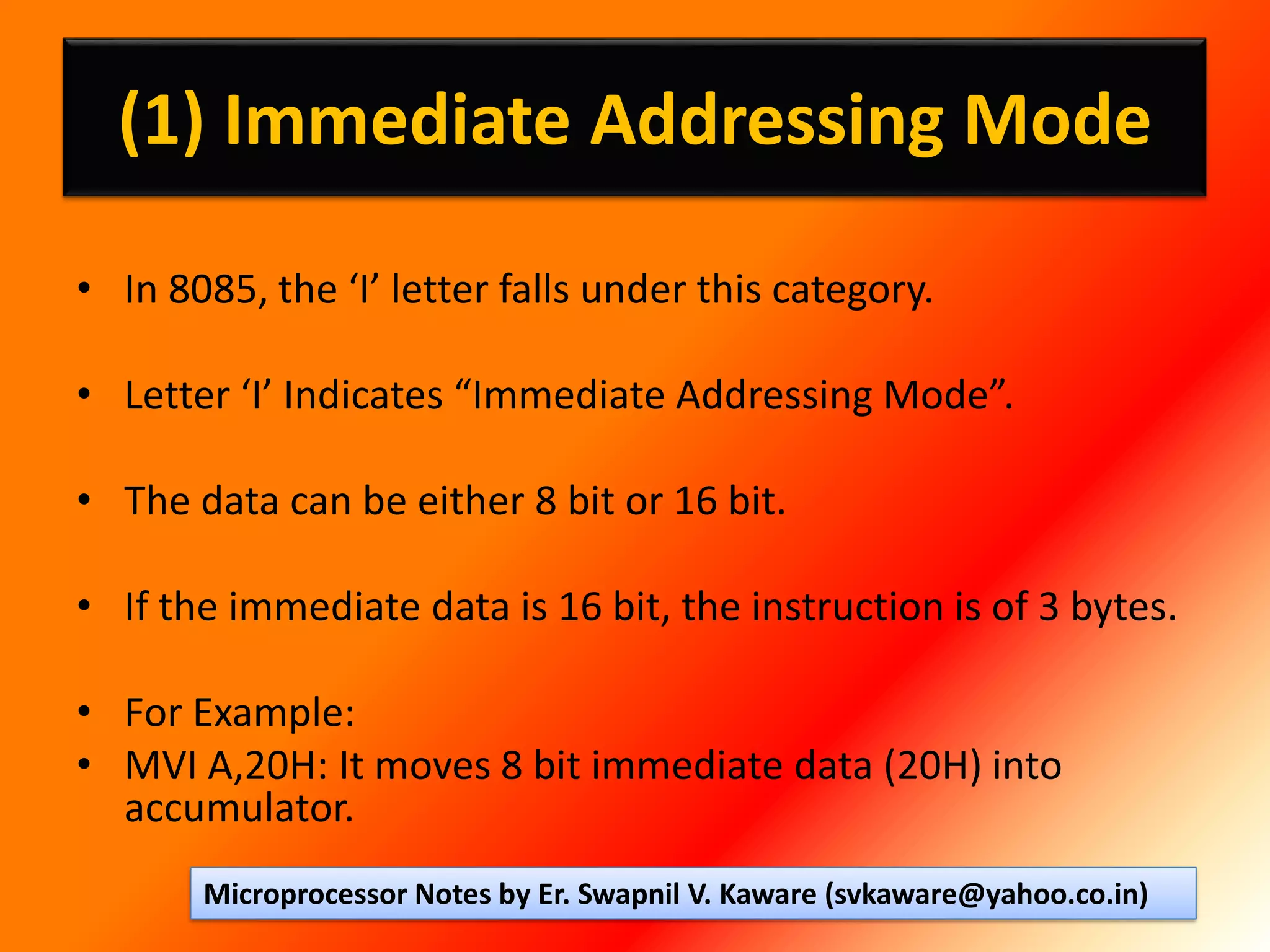 (1) Immediate Addressing Mode

• In 8085, the ‘I’ letter falls under this category.

• Letter ‘I’ Indicates “Immediate Addressing Mode”.

• The data can be either 8 bit or 16 bit.

• If the immediate data is 16 bit, the instruction is of 3 bytes.

• For Example:
• MVI A,20H: It moves 8 bit immediate data (20H) into accumulator.

Microprocessor Notes by Er. Swapnil V. Kaware (svkaware@yahoo.co.in)